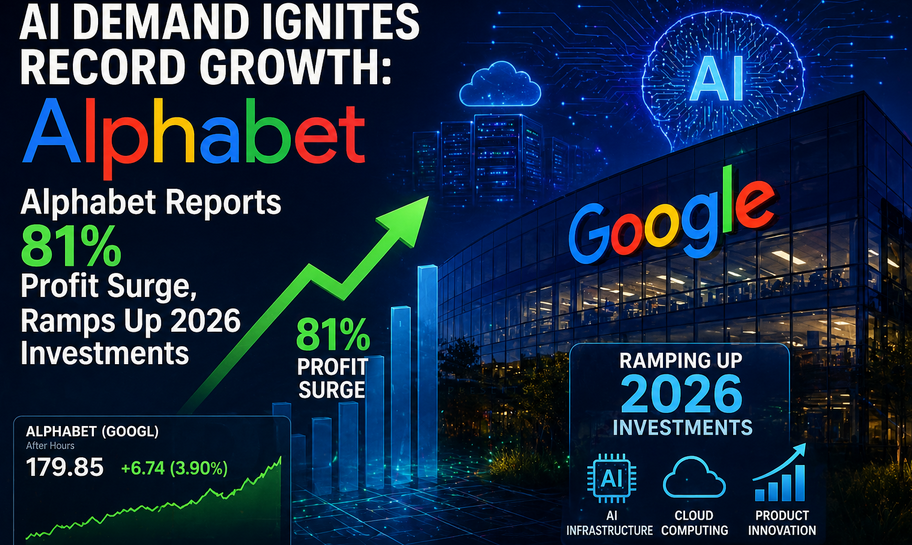 AI DEMAND IGNITES RECORD GROWTH:

Alphabet

Alphabet Reports 81% Profit Surge, Ramps Up 2026 Investments

AI

Google

81% PROFIT SURGE

ALPHABET (GOOGL)
After Hours
179.85 +6.74 (3.90%)

RAMPING UP 2026 INVESTMENTS

AI
AI INFRASTRUCTURE

CLOUD COMPUTING

PRODUCT INNOVATION